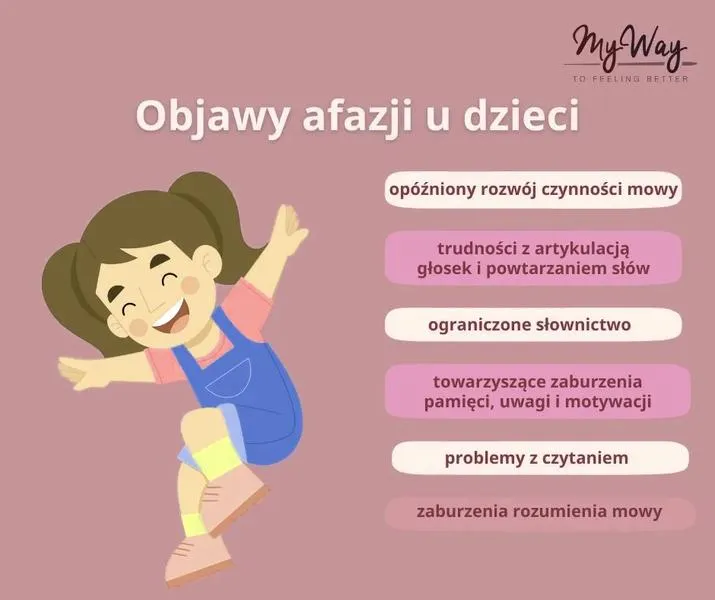 My Way
TO FEELING BETTER

Objawy afazji u dzieci

opóźniony rozwój czynności mowy

trudności z artykulacją głosek i powtarzaniem słów

ograniczone słownictwo

towarzyszące zaburzenia pamięci, uwagi i motywacji

problemy z czytaniem

zaburzenia rozumienia mowy